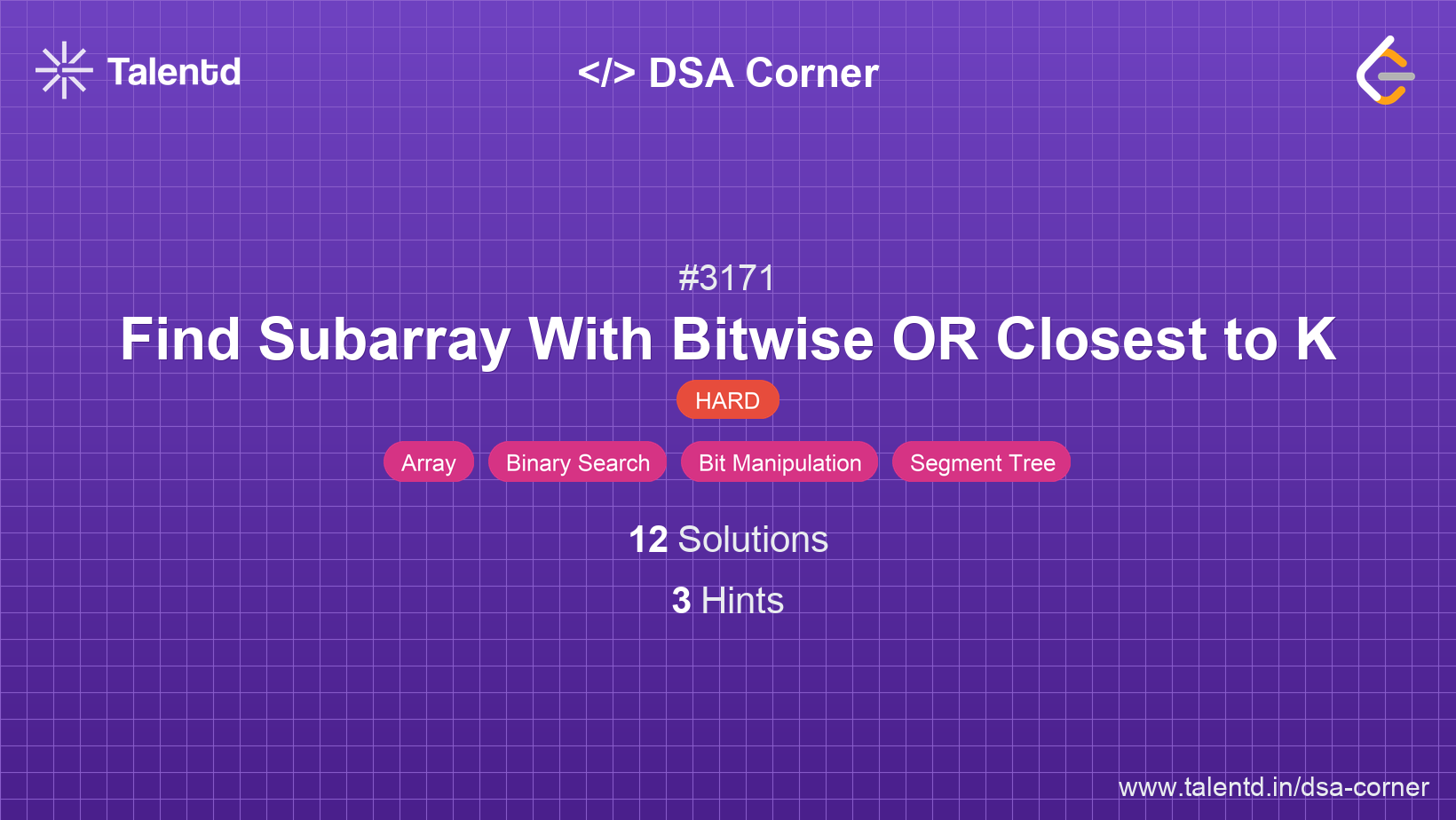 Talentd

</> DSA Corner

#3171

Find Subarray With Bitwise OR Closest to K

HARD

Array Binary Search Bit Manipulation Segment Tree

12 Solutions

3 Hints

www.talentd.in/dsa-corner